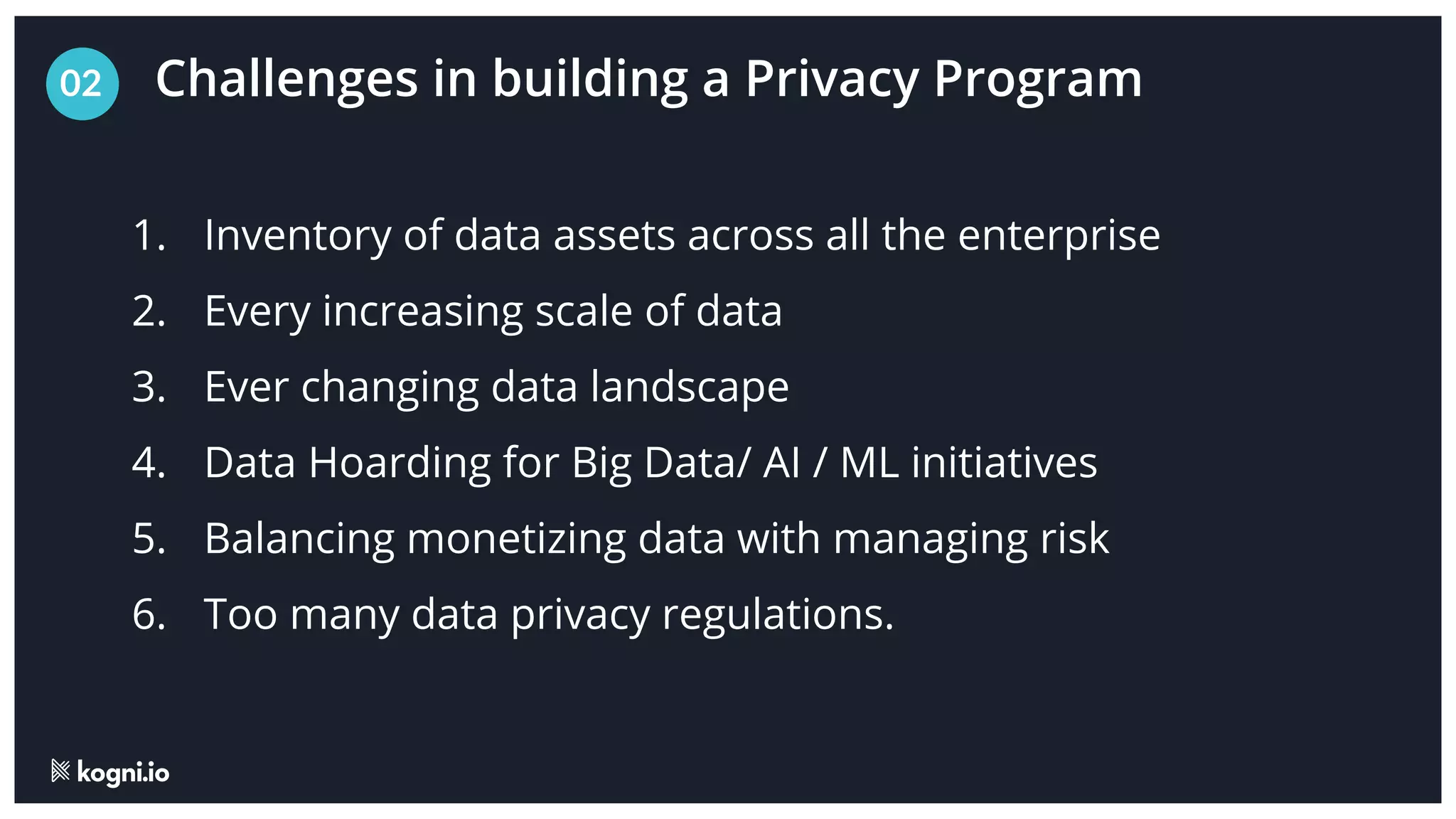 02 Challenges in building a Privacy Program

1. Inventory of data assets across all the enterprise
2. Every increasing scale of data
3. Ever changing data landscape
4. Data Hoarding for Big Data/ AI / ML initiatives
5. Balancing monetizing data with managing risk
6. Too many data privacy regulations.

kogni.io